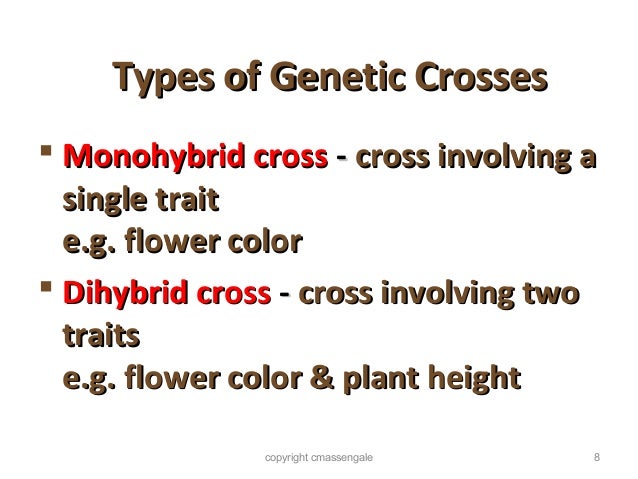 Types of Genetic Crosses

▪ Monohybrid cross - cross involving a single trait
e.g. flower color

▪ Dihybrid cross - cross involving two traits
e.g. flower color & plant height

copyright cmassengale

8